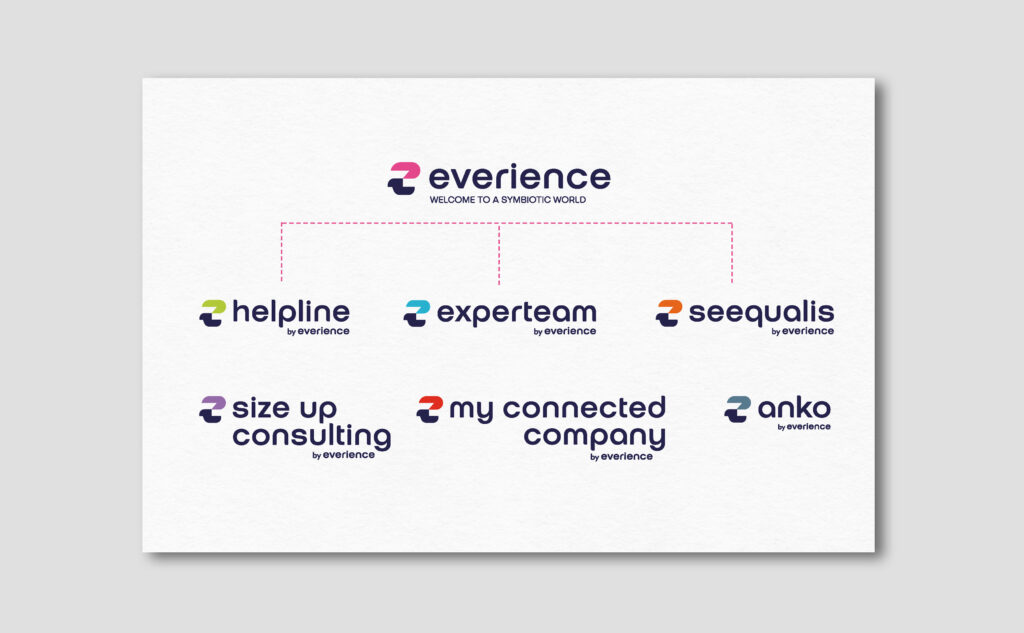 everience
WELCOME TO A SYMBIOTIC WORLD

helpline
by everience

experteam
by everience

seequalis
by everience

size up consulting
by everience

my connected company
by everience

anko
by everience